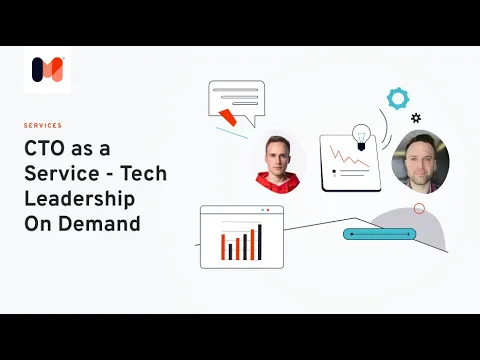 SERVICES

CTO as a Service - Tech Leadership On Demand